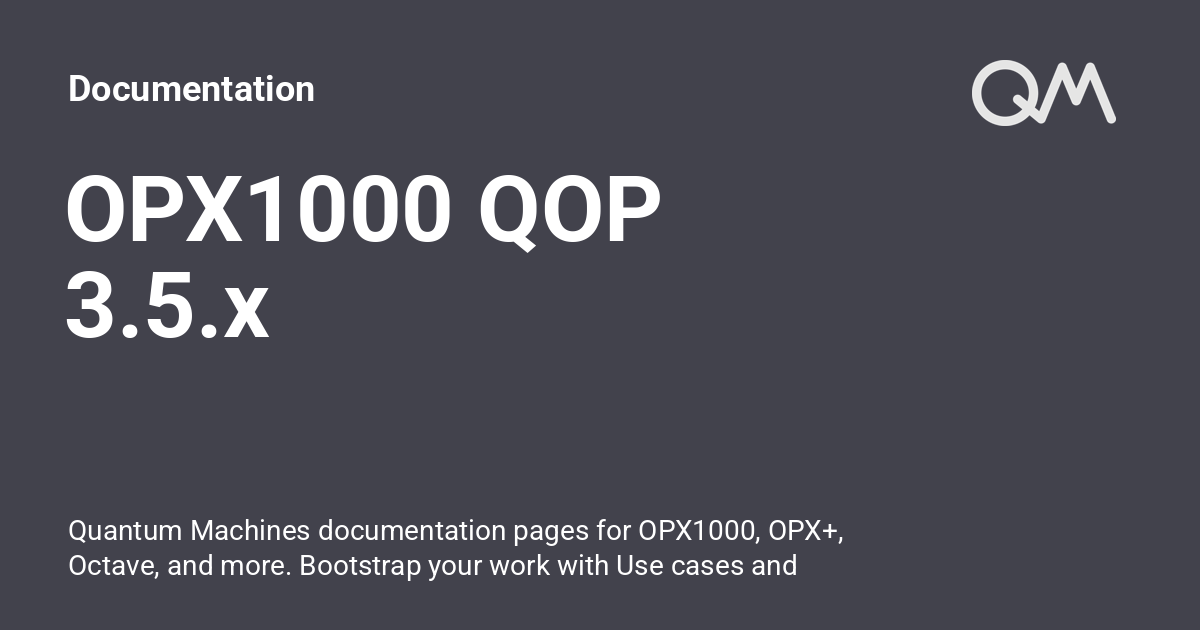 Documentation

QM

OPX1000 QOP 3.5.x

Quantum Machines documentation pages for OPX1000, OPX+, Octave, and more. Bootstrap your work with Use cases and